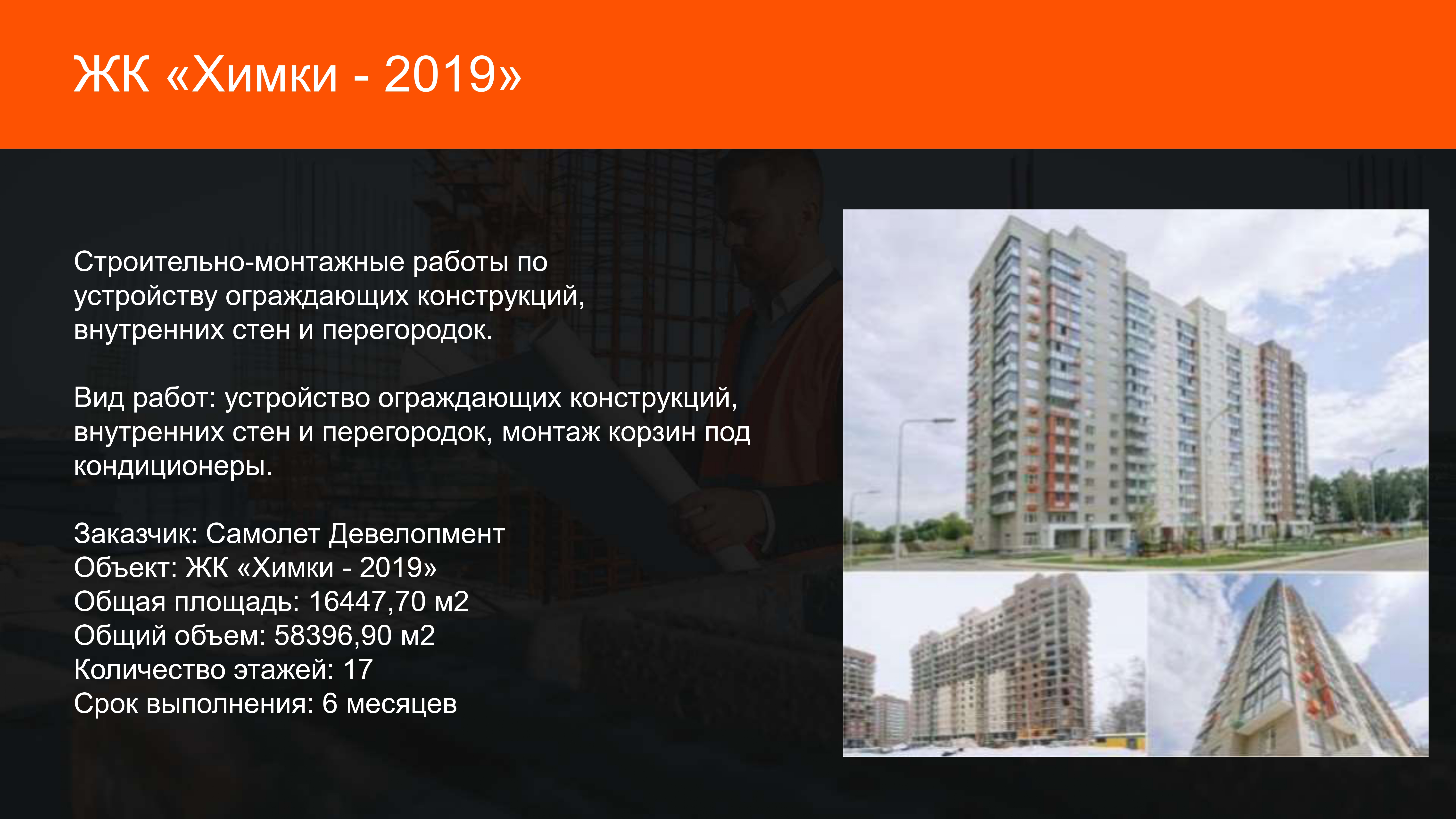 ЖК «Химки - 2019»

Строительно-монтажные работы по устройству ограждающих конструкций, внутренних стен и перегородок.

Вид работ: устройство ограждающих конструкций, внутренних стен и перегородок, монтаж корзин под кондиционеры.

Заказчик: Самолет Девелопмент
Объект: ЖК «Химки - 2019»
Общая площадь: 16447,70 м2
Общий объем: 58396,90 м2
Количество этажей: 17
Срок выполнения: 6 месяцев